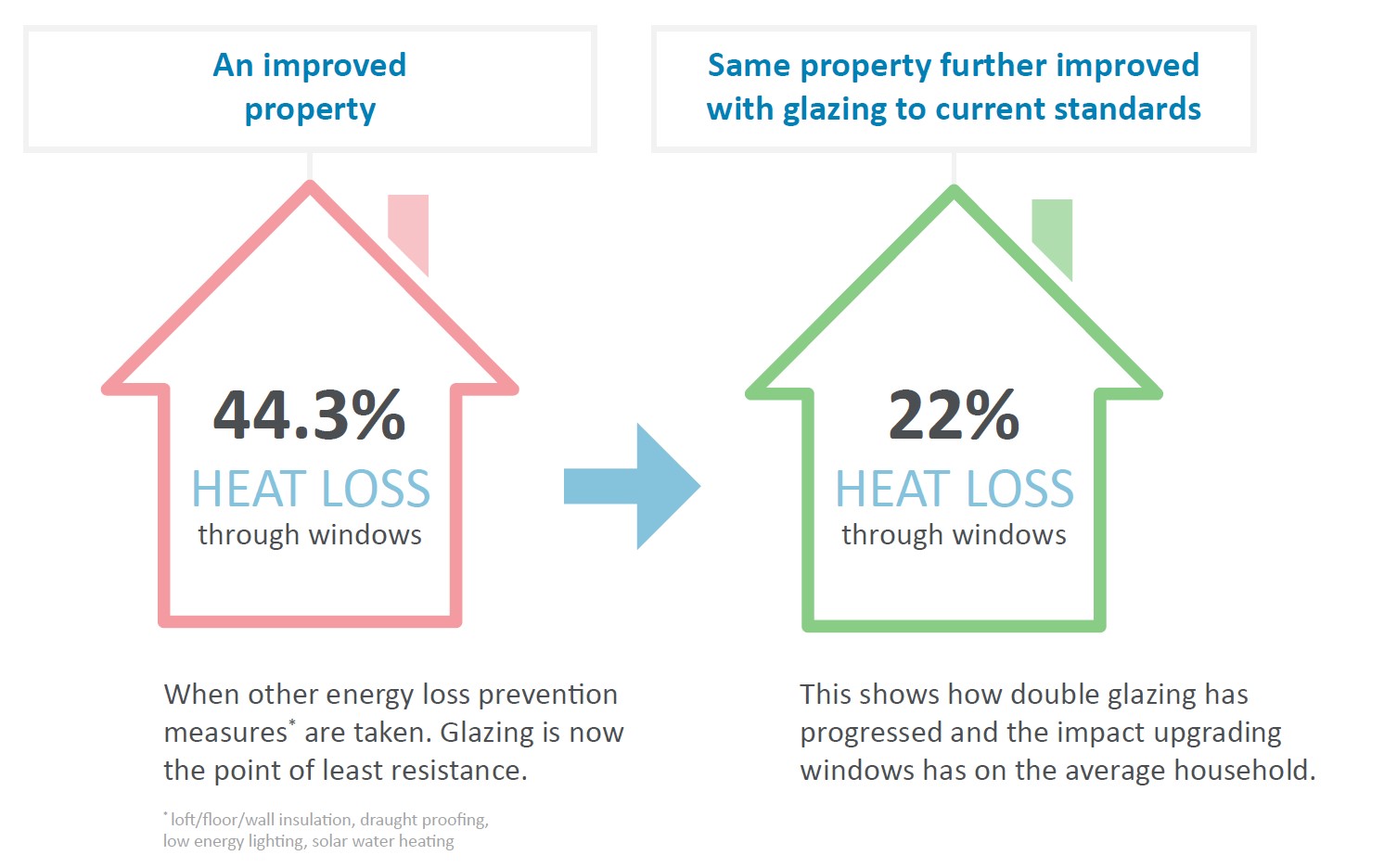 An improved property

44.3%
HEAT LOSS
through windows

When other energy loss prevention measures* are taken. Glazing is now the point of least resistance.

* loft/floor/wall insulation, draught proofing, low energy lighting, solar water heating

Same property further improved with glazing to current standards

22%
HEAT LOSS
through windows

This shows how double glazing has progressed and the impact upgrading windows has on the average household.